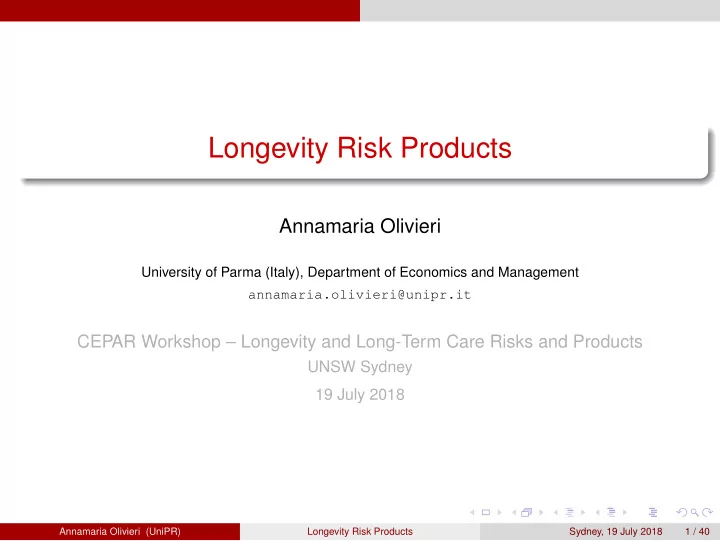 Longevity Risk Products

Annamaria Olivieri

University of Parma (Italy), Department of Economics and Management
annamaria.olivieri@unipr.it

CEPAR Workshop – Longevity and Long-Term Care Risks and Products
UNSW Sydney
19 July 2018

Annamaria Olivieri (UniPR) Longevity Risk Products Sydney, 19 July 2018 1 / 40